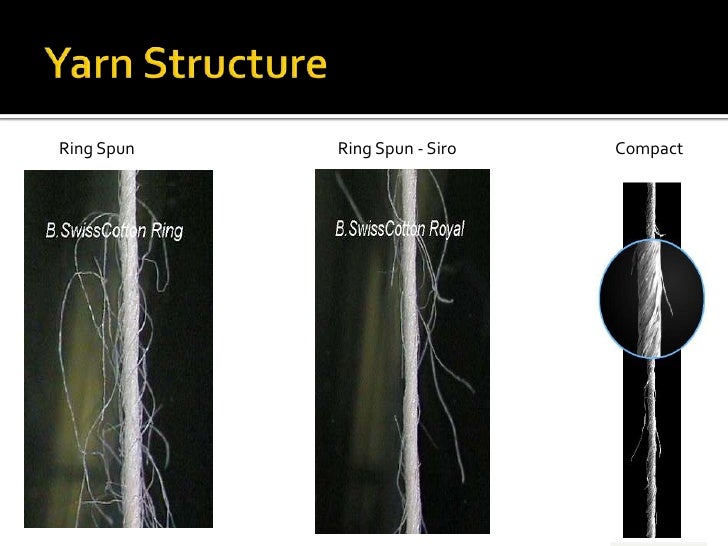 Yarn Structure

Ring Spun

B.SwissCotton Ring

Ring Spun - Siro

B.SwissCotton Royal

Compact